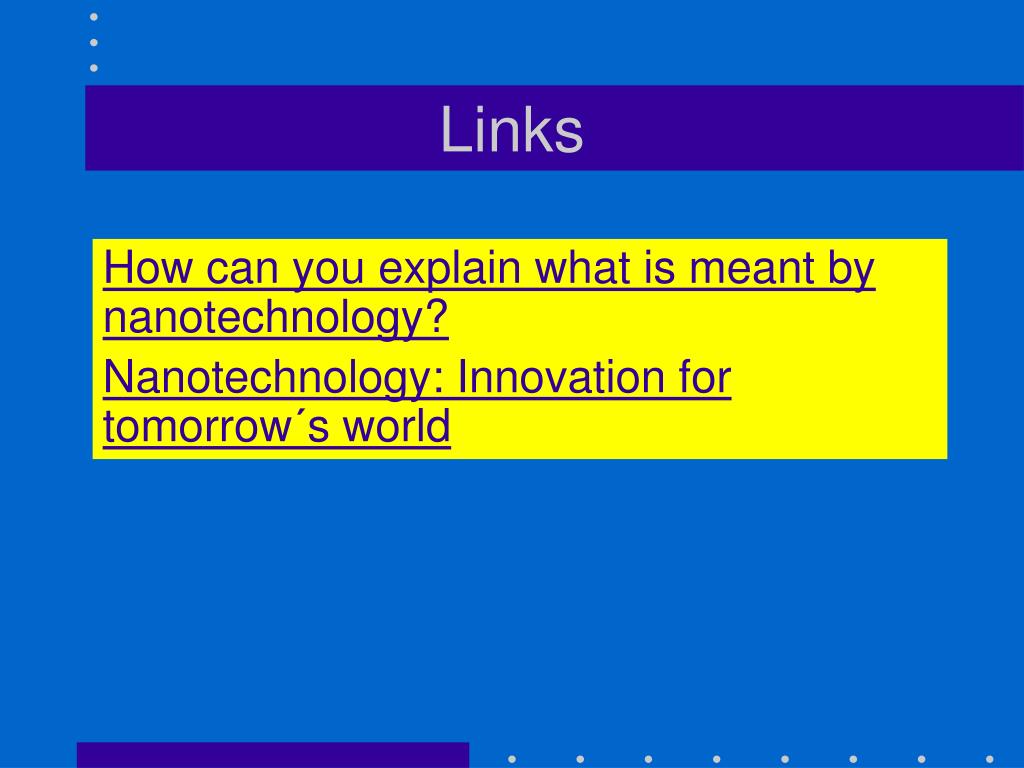 Links

How can you explain what is meant by nanotechnology?

Nanotechnology: Innovation for tomorrow´s world